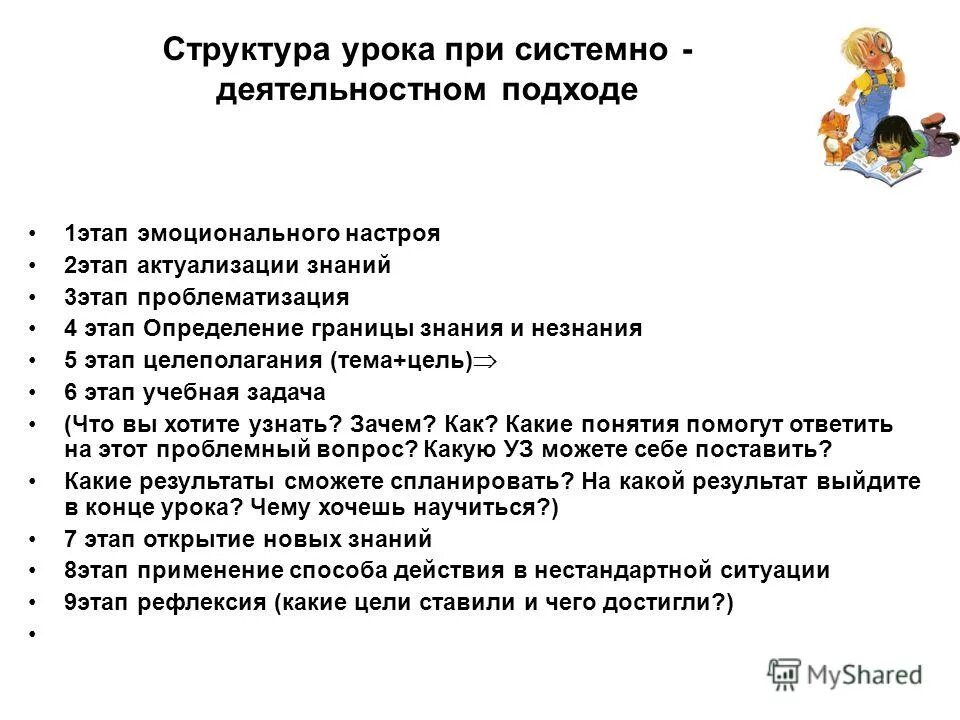 Структура урока при системно - деятельностном подходе

• 1этап эмоционального настроя
• 2этап актуализации знаний
• 3этап проблематизация
• 4 этап Определение границы знания и незнания
• 5 этап целеполагания (тема+цель)$\Rightarrow$
• 6 этап учебная задача
• (Что вы хотите узнать? Зачем? Как? Какие понятия помогут ответить на этот проблемный вопрос? Какую УЗ можете себе поставить?
• Какие результаты сможете спланировать? На какой результат выйдите в конце урока? Чему хочешь научиться?)
• 7 этап открытие новых знаний
• 8этап применение способа действия в нестандартной ситуации
• 9этап рефлексия (какие цели ставили и чего достигли?)
•

MyShared